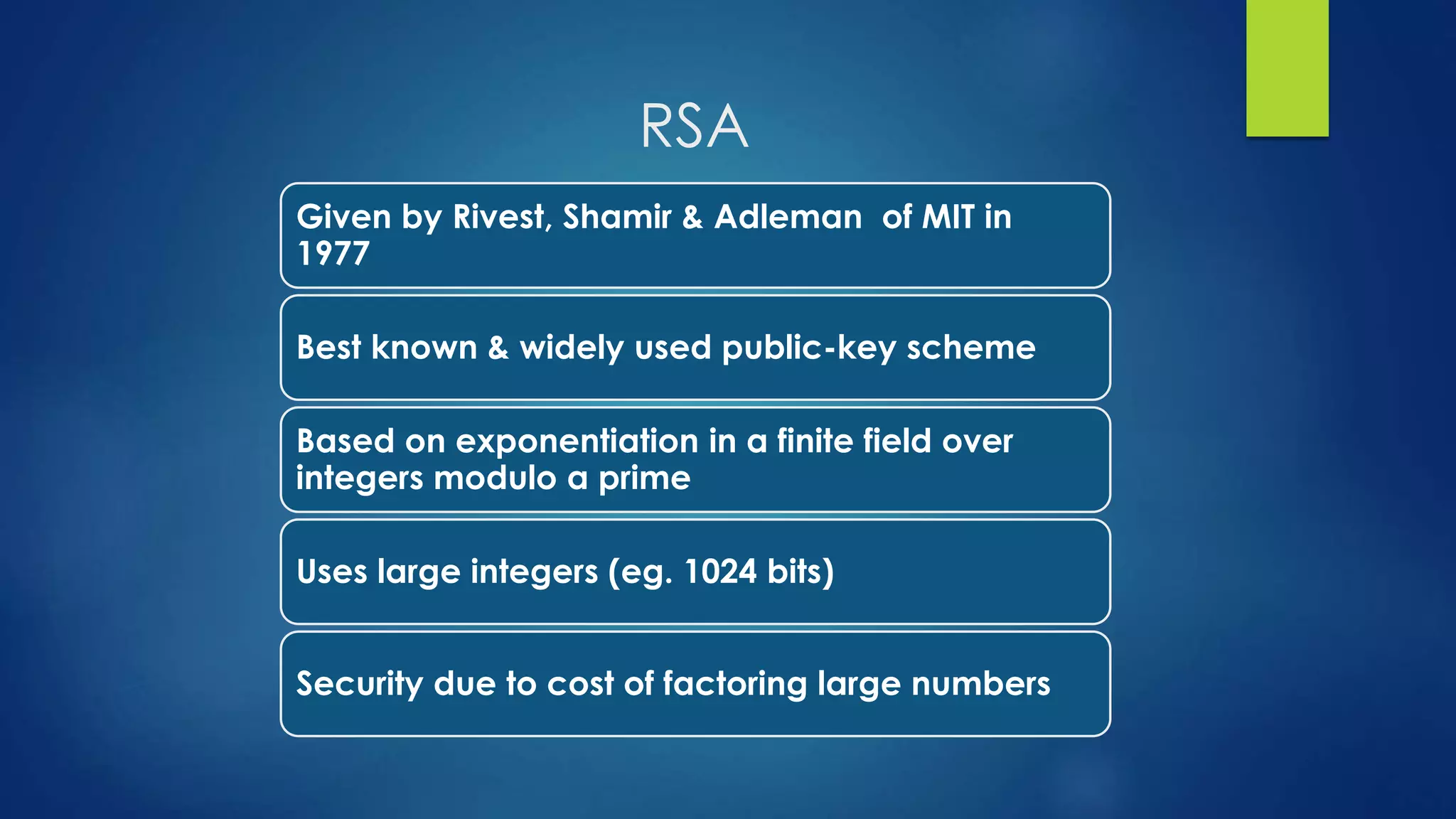 RSA

Given by Rivest, Shamir & Adleman of MIT in 1977

Best known & widely used public-key scheme

Based on exponentiation in a finite field over integers modulo a prime

Uses large integers (eg. 1024 bits)

Security due to cost of factoring large numbers